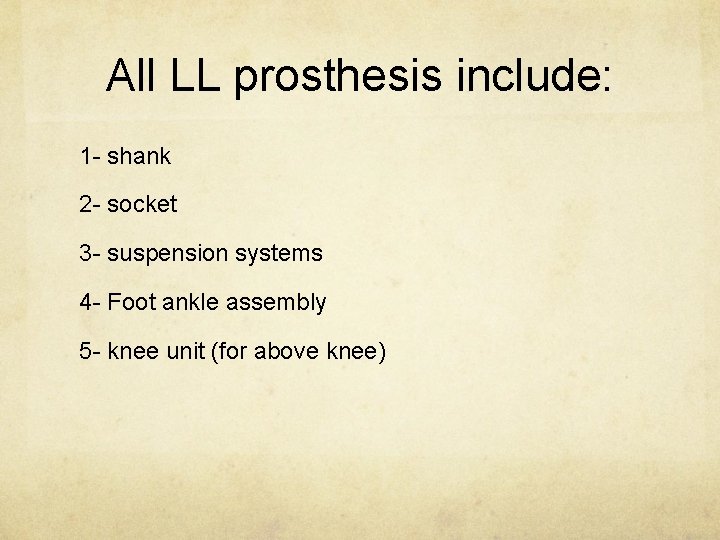 All LL prosthesis include:

1- shank

2- socket

3- suspension systems

4- Foot ankle assembly

5- knee unit (for above knee)